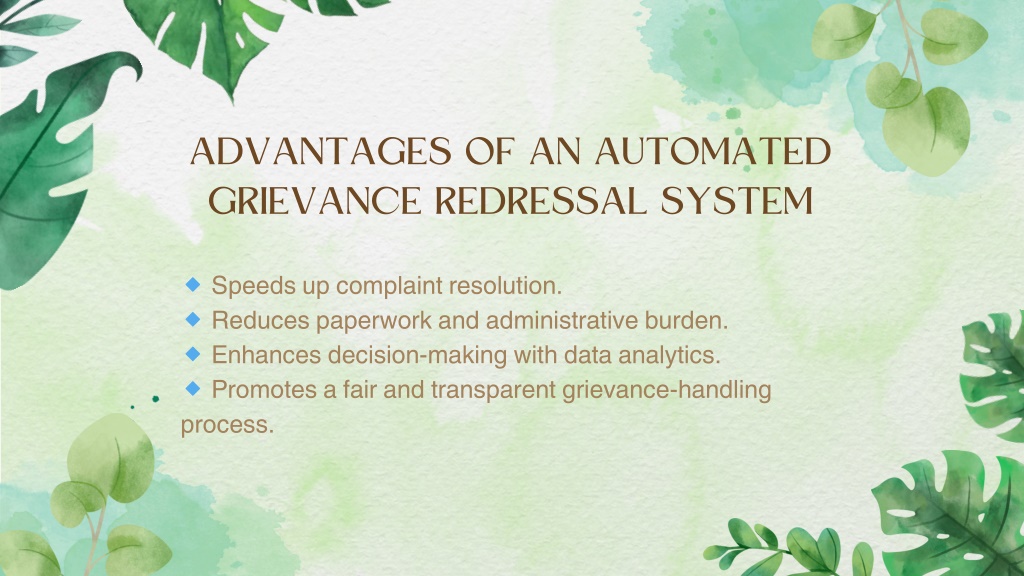 ADVANTAGES OF AN AUTOMATED GRIEVANCE REDRESSAL SYSTEM

🔹 Speeds up complaint resolution.
🔹 Reduces paperwork and administrative burden.
🔹 Enhances decision-making with data analytics.
🔹 Promotes a fair and transparent grievance-handling process.